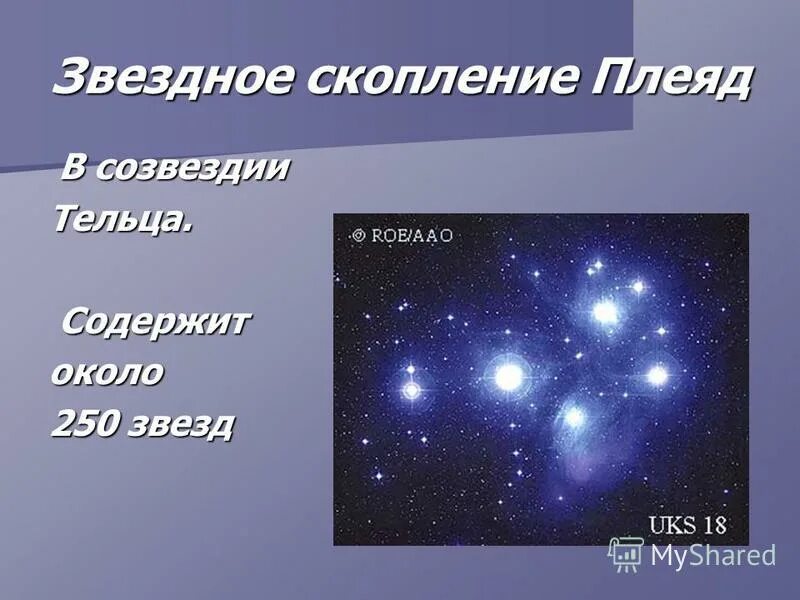 Звездное скопление Плеяд

В созвездии Тельца.

Содержит около 250 звезд

© ROE/AAO

UKS 18

MyShared